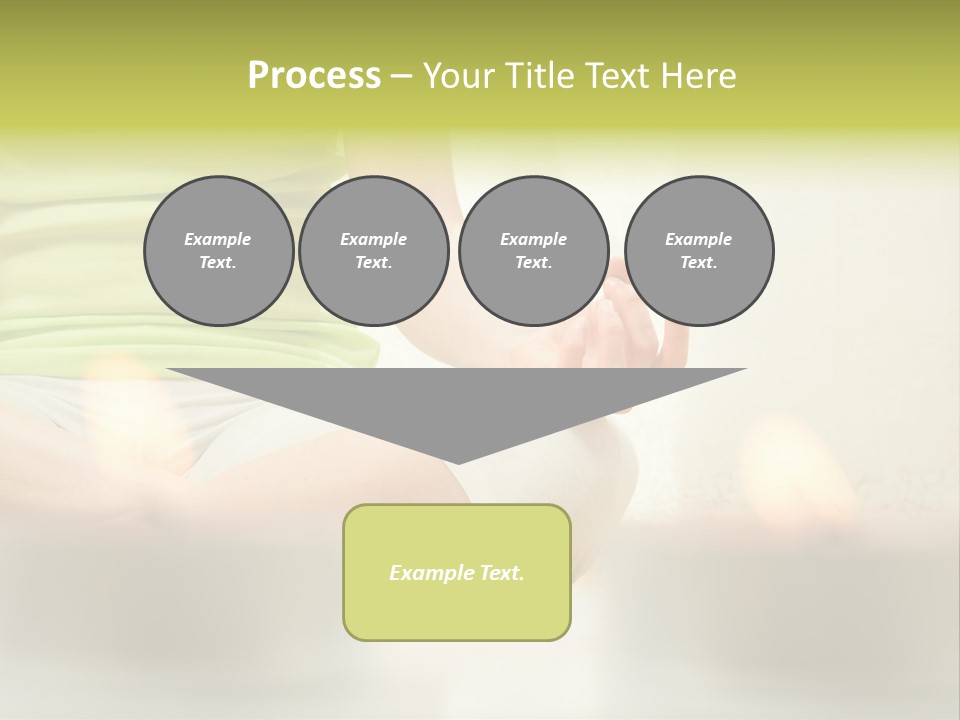 Process – Your Title Text Here

Example Text.

Example Text.

Example Text.

Example Text.

Example Text.